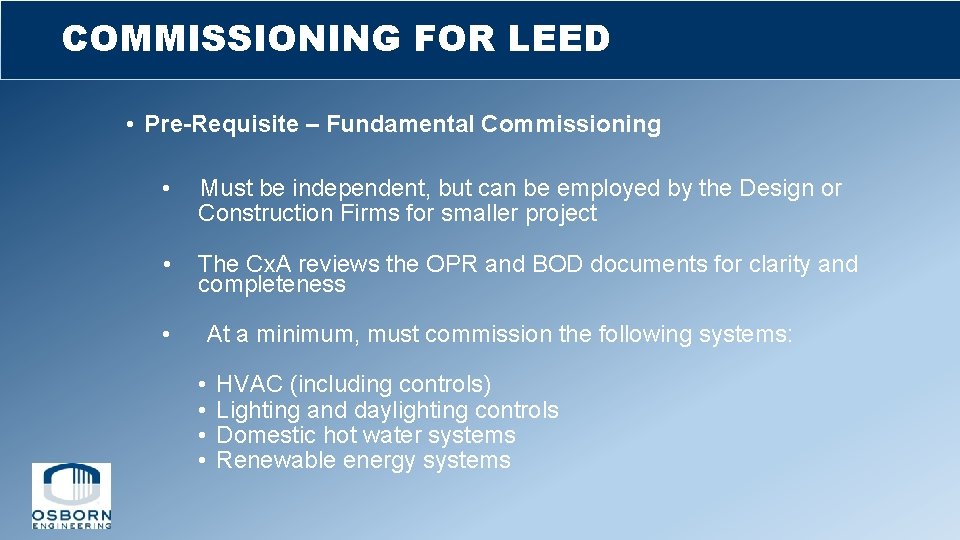 COMMISSIONING FOR LEED

• Pre-Requisite – Fundamental Commissioning

• Must be independent, but can be employed by the Design or Construction Firms for smaller project

• The CxA reviews the OPR and BOD documents for clarity and completeness

• At a minimum, must commission the following systems:

• HVAC (including controls)
• Lighting and daylighting controls
• Domestic hot water systems
• Renewable energy systems

OSBORN
ENGINEERING